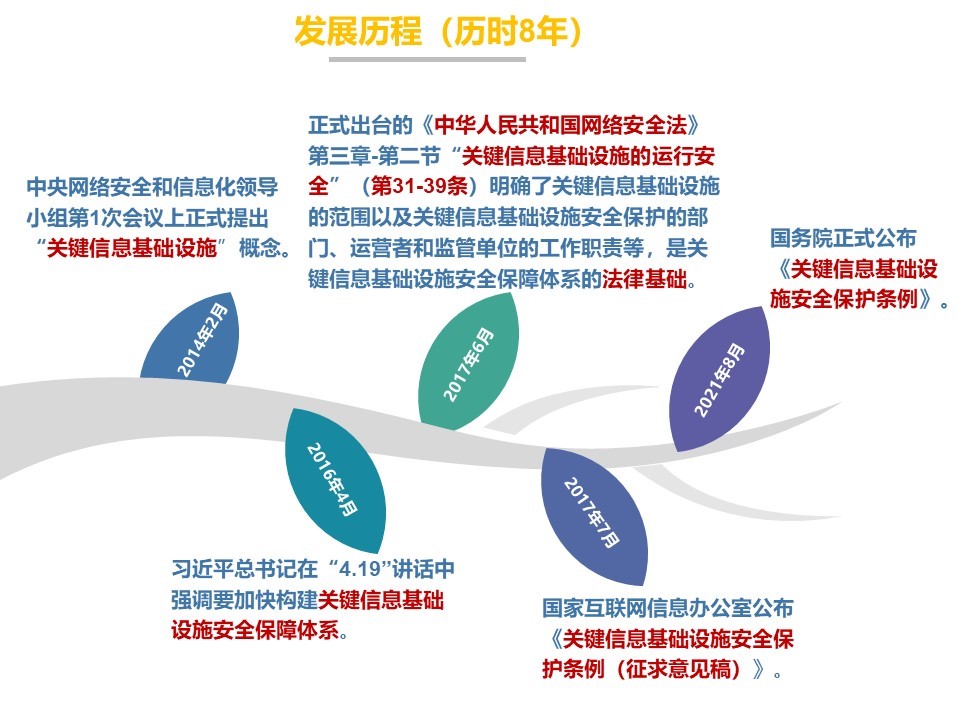 发展历程（历时8年）

中央网络安全和信息化领导小组第1次会议上正式提出“关键信息基础设施”概念。

2014年2月

正式出台的《中华人民共和国网络安全法》第三章-第二节“关键信息基础设施的运行安全”（第31-39条）明确了关键信息基础设施的范围以及关键信息基础设施安全保护的部门、运营者和监管单位的工作职责等，是关键信息基础设施安全保障体系的法律基础。

2017年6月

国务院正式公布《关键信息基础设施安全保护条例》。

2021年8月

2016年4月

习近平总书记在“4.19”讲话中强调要加快构建关键信息基础设施安全保障体系。

2017年7月

国家互联网信息办公室公布《关键信息基础设施安全保护条例（征求意见稿）》。